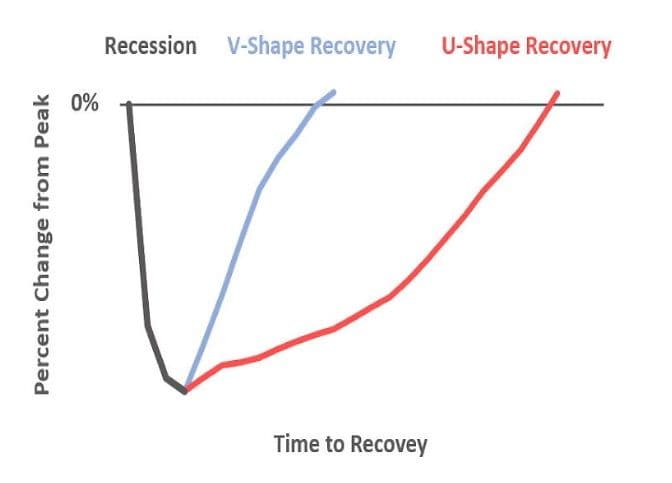 Recession V-Shape Recovery U-Shape Recovery

0%

Percent Change from Peak

Time to Recovey